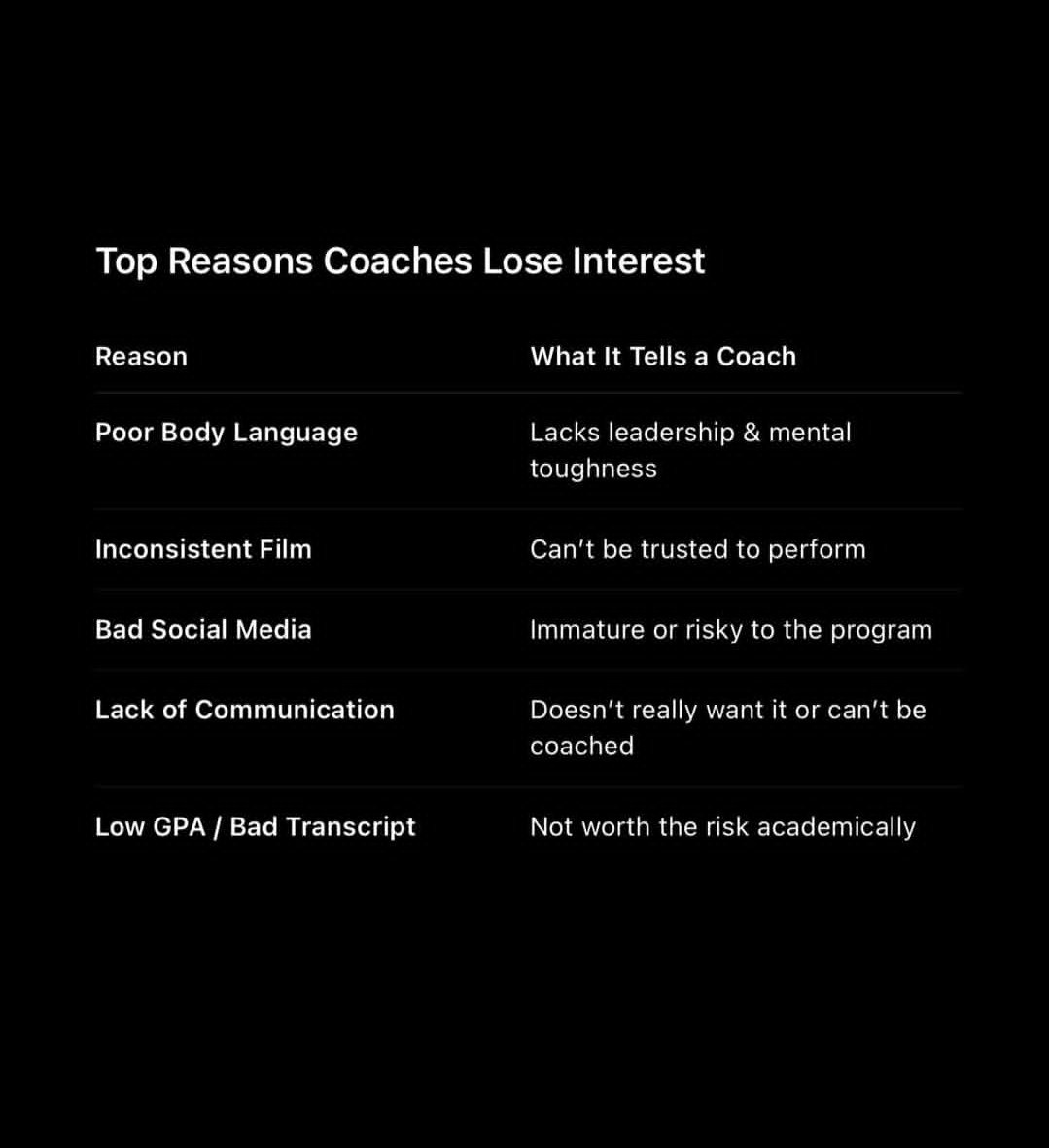 Top Reasons Coaches Lose Interest

| Reason | What It Tells a Coach |
|---|---|
| Poor Body Language | Lacks leadership & mental toughness |
| Inconsistent Film | Can't be trusted to perform |
| Bad Social Media | Immature or risky to the program |
| Lack of Communication | Doesn't really want it or can't be coached |
| Low GPA / Bad Transcript | Not worth the risk academically |